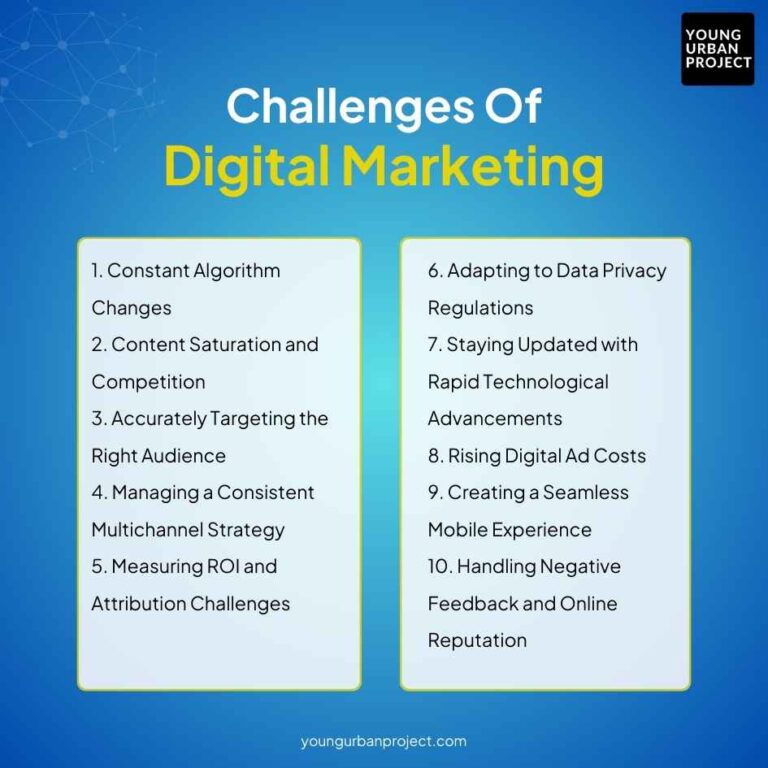 YOUNG URBAN PROJECT

Challenges Of
Digital Marketing

1. Constant Algorithm Changes
2. Content Saturation and Competition
3. Accurately Targeting the Right Audience
4. Managing a Consistent Multichannel Strategy
5. Measuring ROI and Attribution Challenges

6. Adapting to Data Privacy Regulations
7. Staying Updated with Rapid Technological Advancements
8. Rising Digital Ad Costs
9. Creating a Seamless Mobile Experience
10. Handling Negative Feedback and Online Reputation

youngurbanproject.com